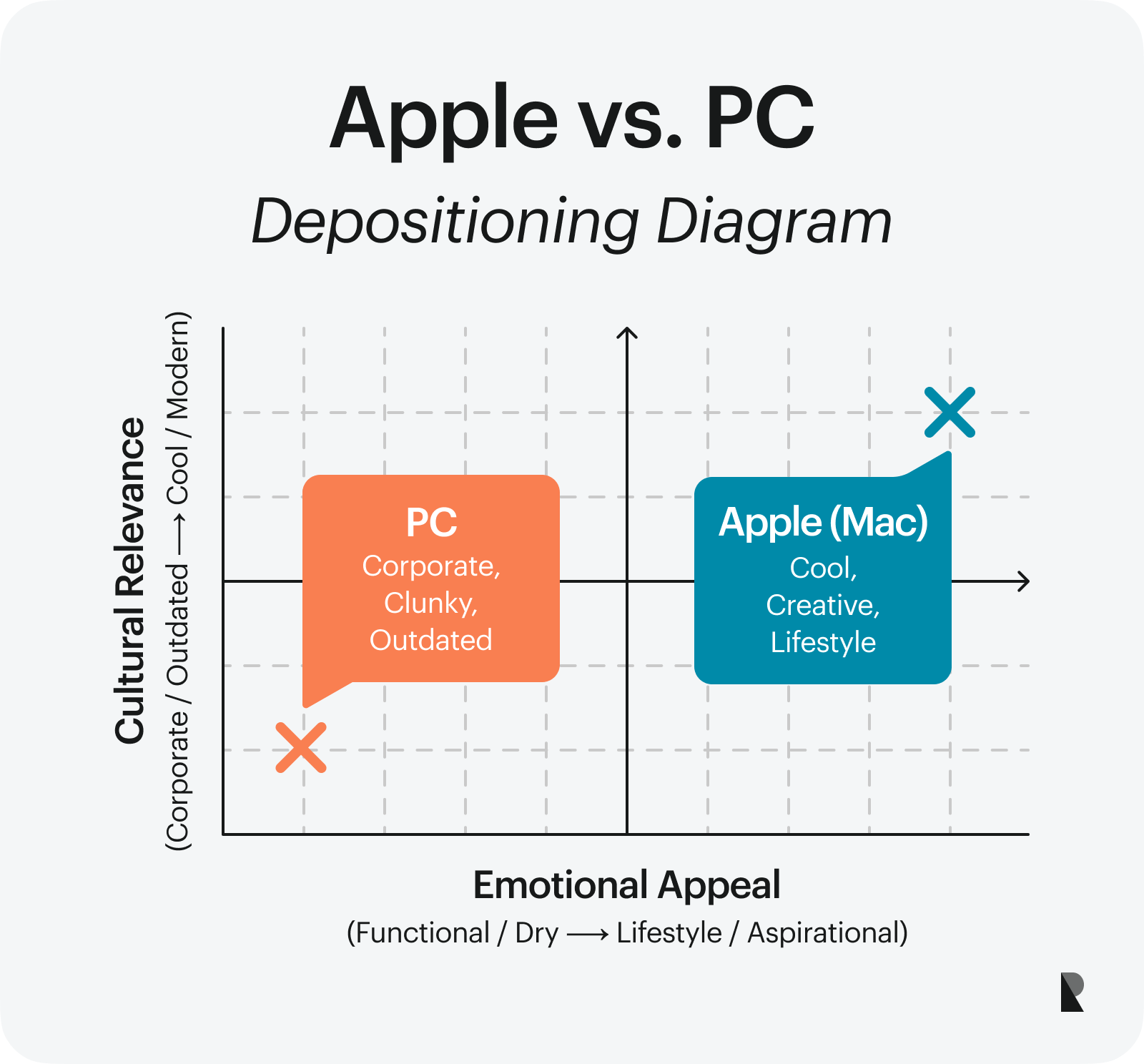 Apple vs. PC

Depositioning Diagram

Cultural Relevance

(Corporate / Outdated ⟶ Cool / Modern)

PC

Corporate, Clunky, Outdated

Apple (Mac)

Cool, Creative, Lifestyle

Emotional Appeal

(Functional / Dry ⟶ Lifestyle / Aspirational)